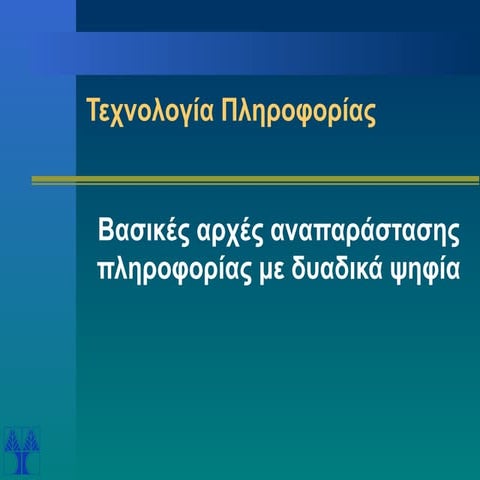 Τεχνολογία Πληροφορίας

Βασικές αρχές αναπαράστασης πληροφορίας με δυαδικά ψηφία